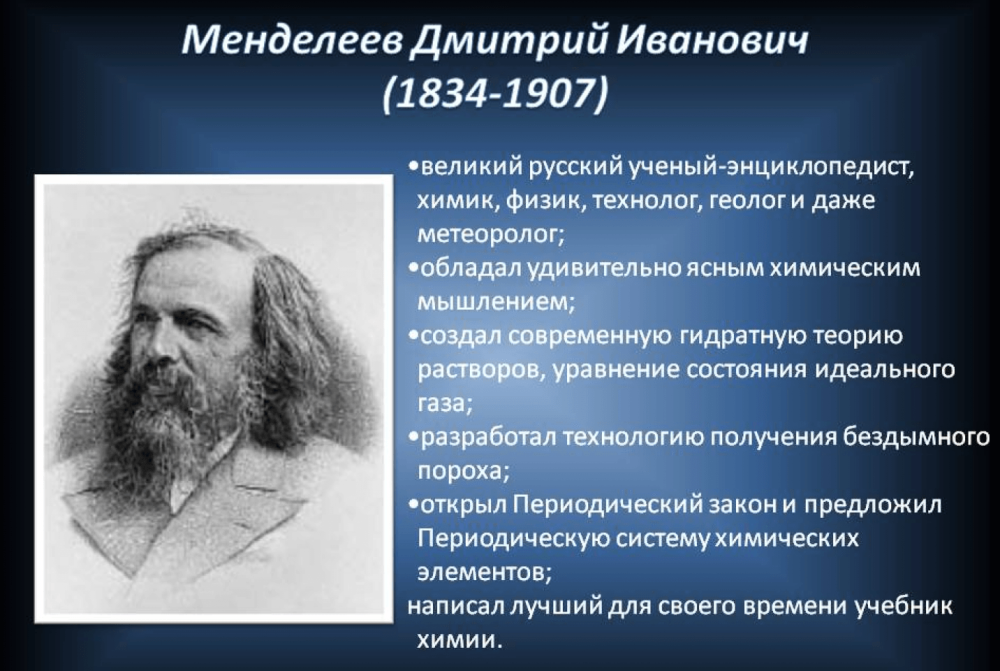 Менделеев Дмитрий Иванович
(1834-1907)

•великий русский ученый-энциклопедист, химик, физик, технолог, геолог и даже метеоролог;
•обладал удивительно ясным химическим мышлением;
•создал современную гидратную теорию растворов, уравнение состояния идеального газа;
•разработал технологию получения бездымного пороха;
•открыл Периодический закон и предложил Периодическую систему химических элементов;
написал лучший для своего времени учебник химии.